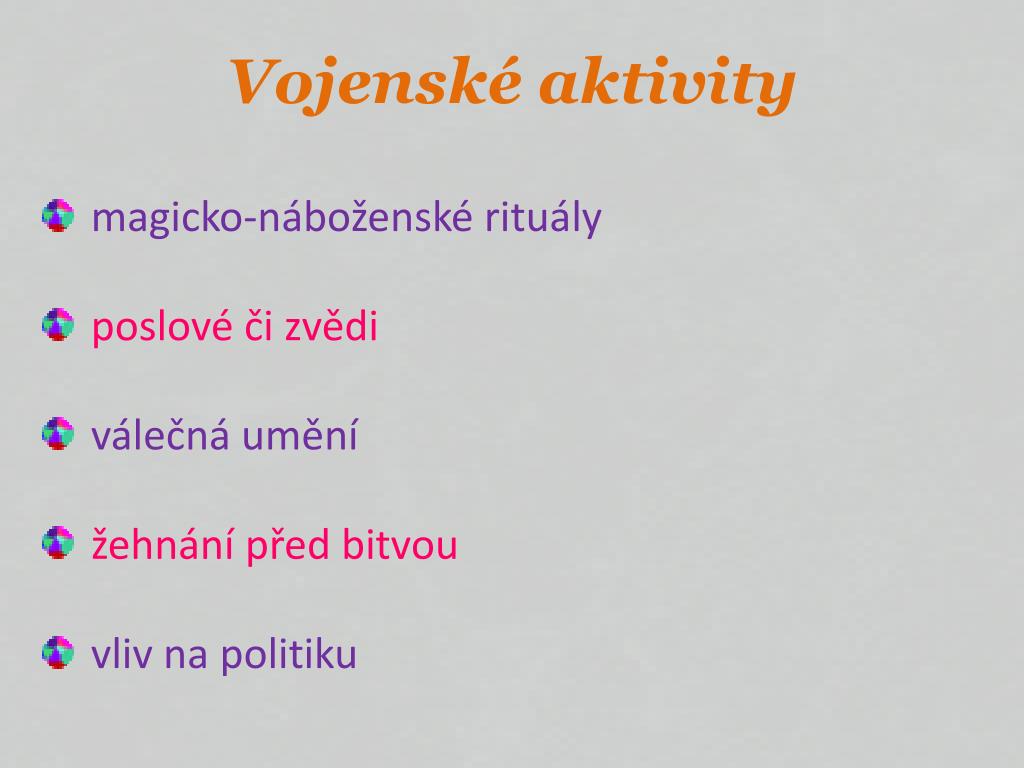 Vojenské aktivity

magicko-náboženské rituály

poslové či zvědi

válečná umění

žehnání před bitvou

vliv na politiku